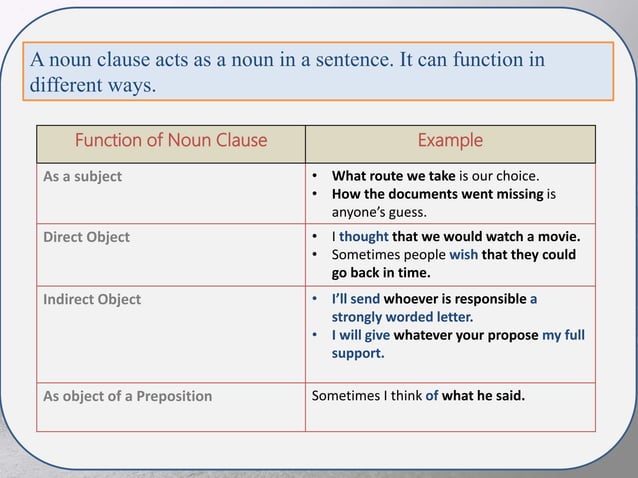 A noun clause acts as a noun in a sentence. It can function in different ways.

| Function of Noun Clause | Example |
|---|---|
| As a subject | • What route we take is our choice. • How the documents went missing is anyone's guess. |
| Direct Object | • I thought that we would watch a movie. • Sometimes people wish that they could go back in time. |
| Indirect Object | • I'll send whoever is responsible a strongly worded letter. • I will give whatever your propose my full support. |
| As object of a Preposition | Sometimes I think of what he said. |